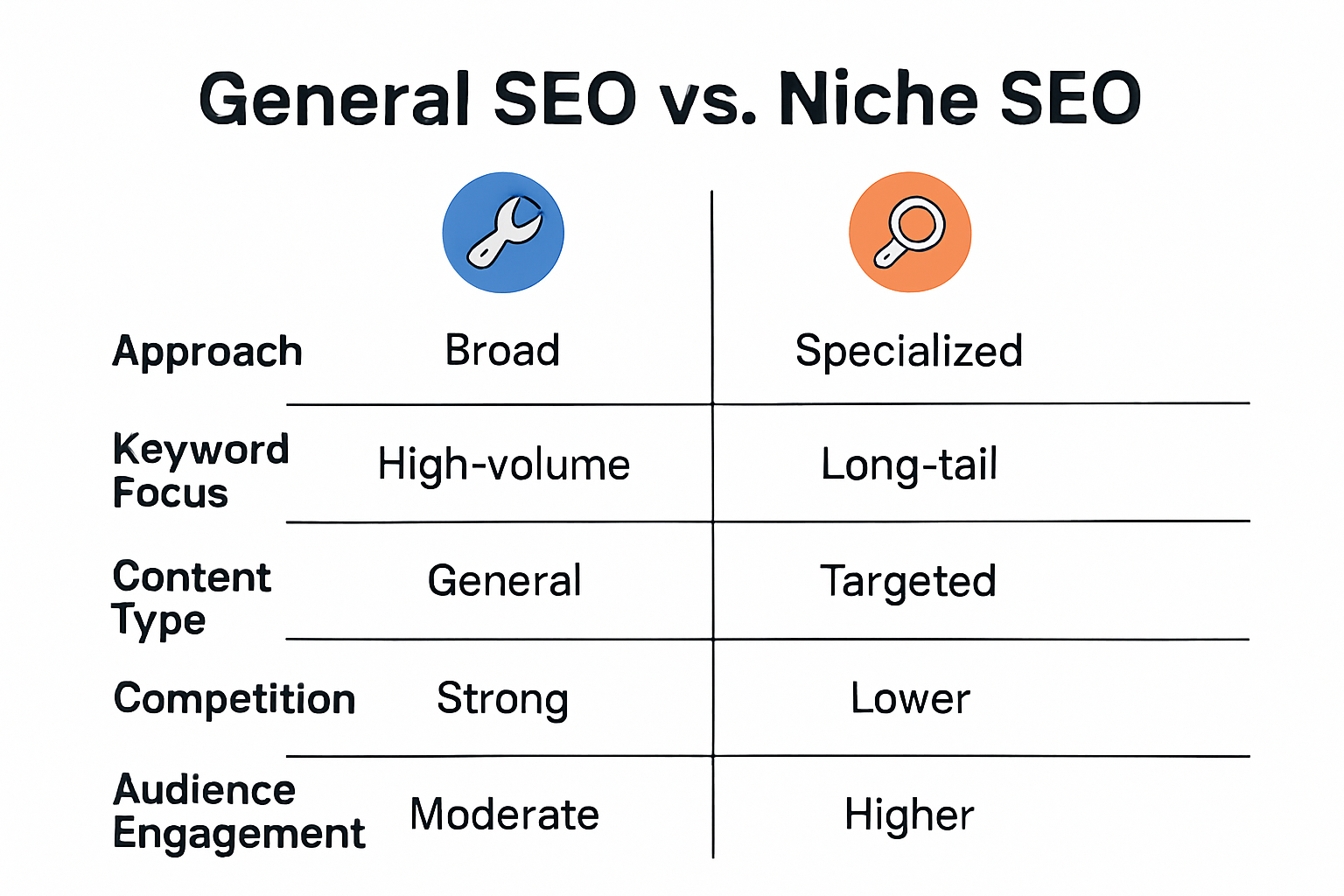 General SEO vs. Niche SEO

| | | |
|---|---|---|
| Approach | Broad | Specialized |
| Keyword Focus | High-volume | Long-tail |
| Content Type | General | Targeted |
| Competition | Strong | Lower |
| Audience Engagement | Moderate | Higher |